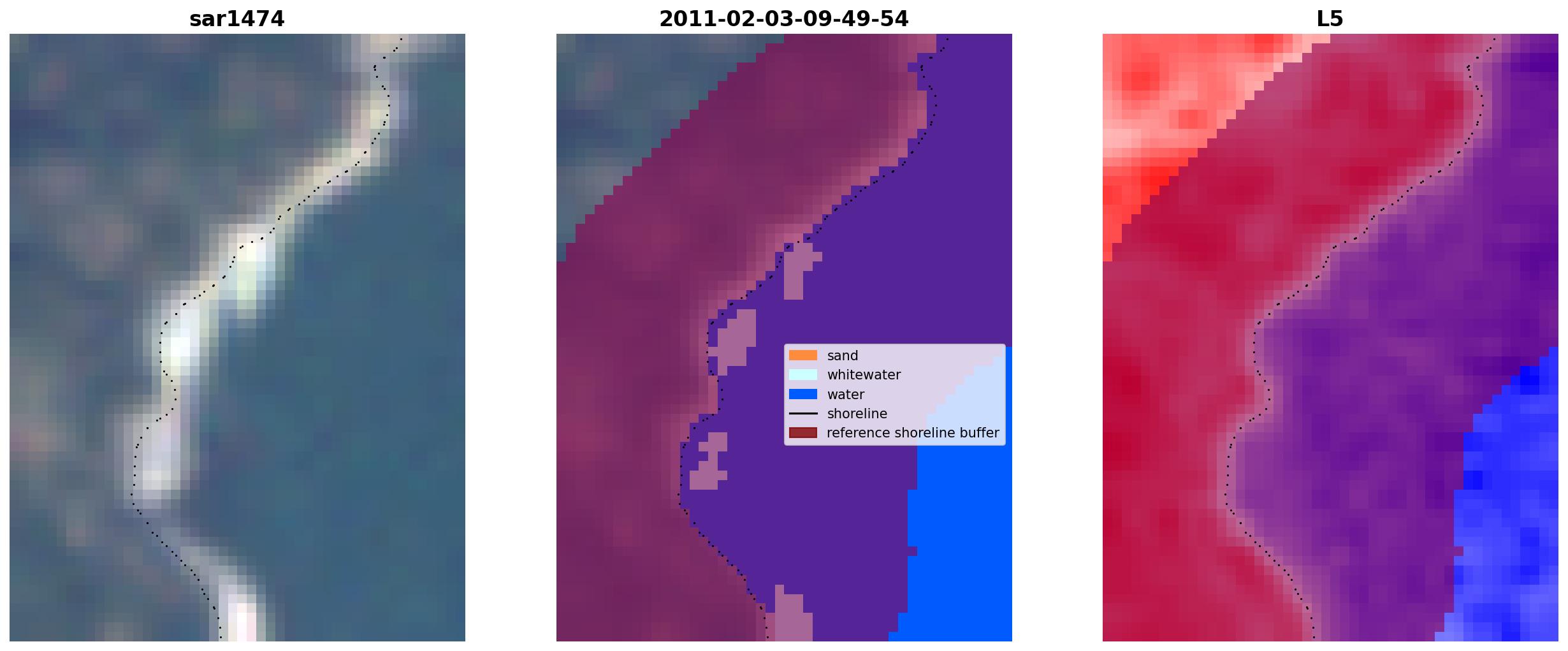 sar1474

2011-02-03-09-49-54

sand
whitewater
water
shoreline
reference shoreline buffer

L5